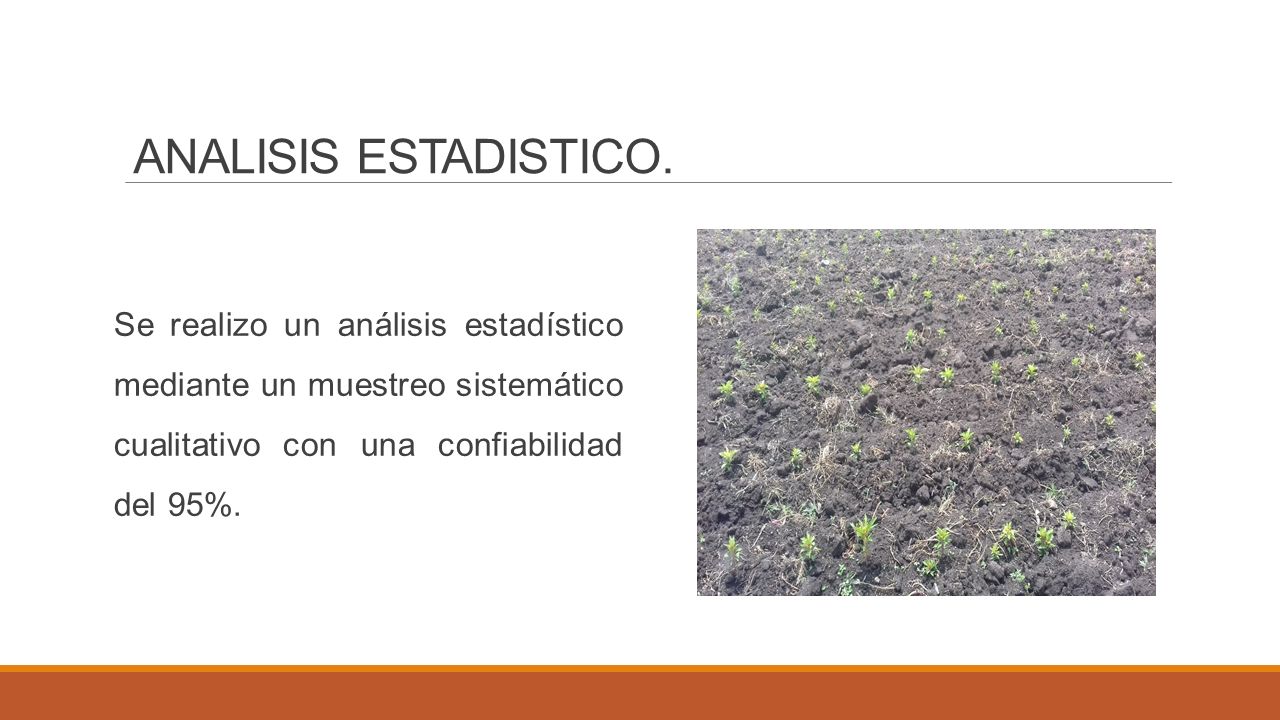 ANALISIS ESTADISTICO.

Se realizo un análisis estadístico mediante un muestreo sistemático cualitativo con una confiabilidad del 95%.